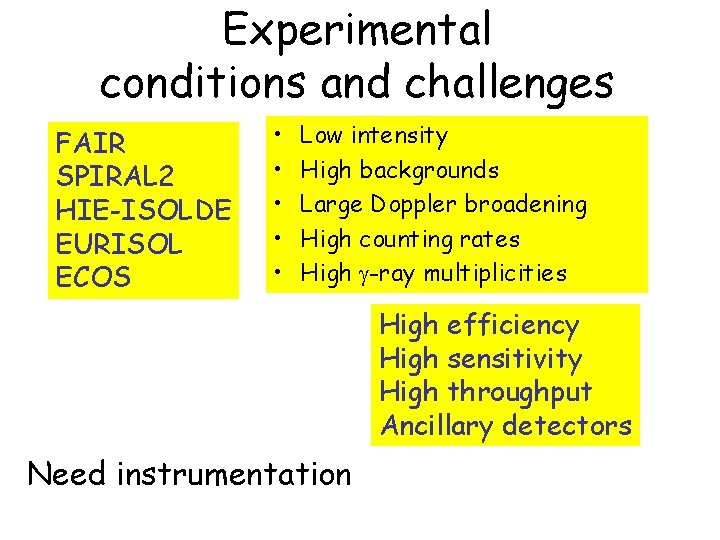 Experimental conditions and challenges

FAIR
SPIRAL2
HIE-ISOLDE
EURISOL
ECOS

• Low intensity
• High backgrounds
• Large Doppler broadening
• High counting rates
• High $\gamma$-ray multiplicities

High efficiency
High sensitivity
High throughput
Ancillary detectors

Need instrumentation